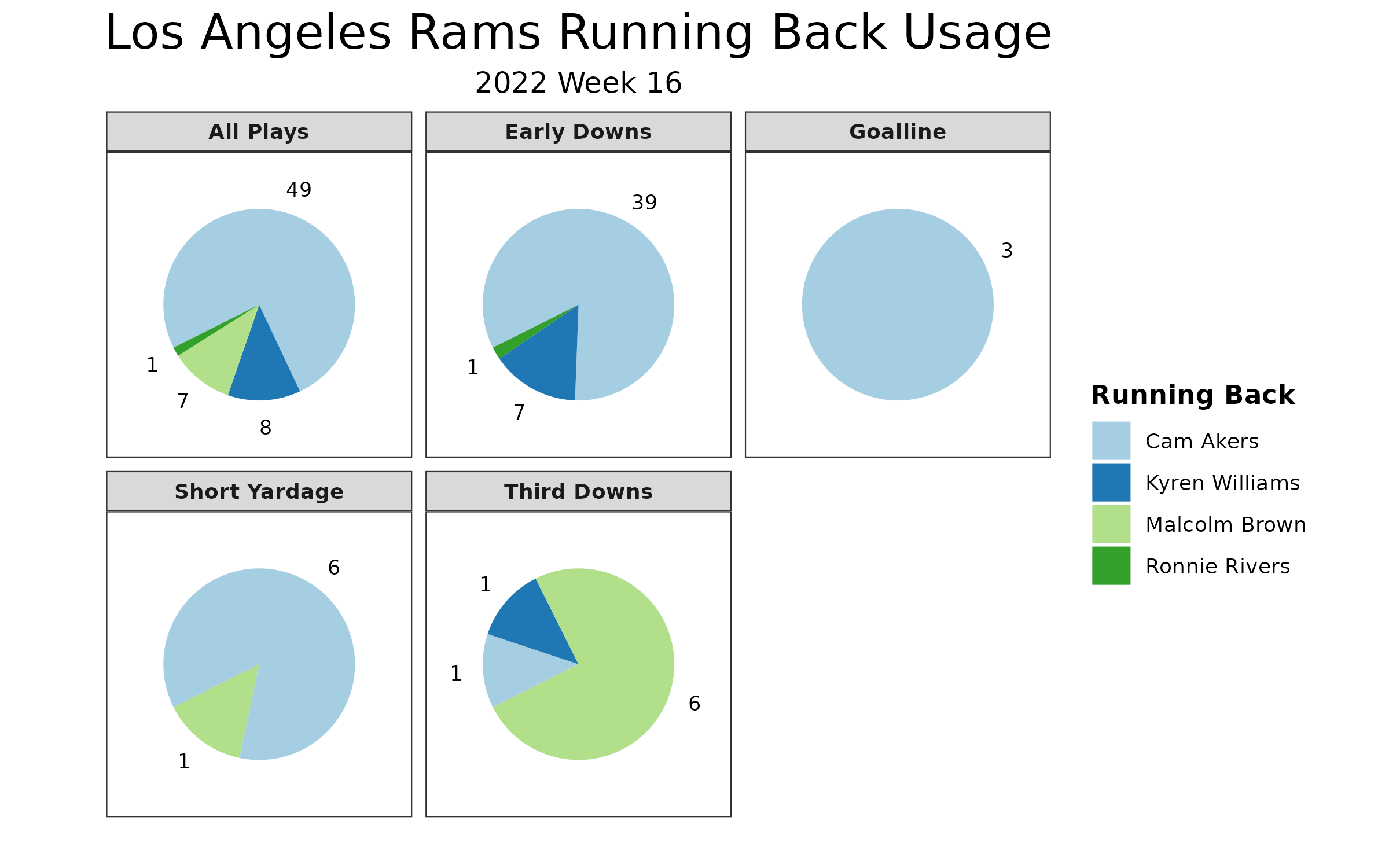 Los Angeles Rams Running Back Usage

2022 Week 16

All Plays

49

1

7

8

Early Downs

39

1

7

Goalline

3

Short Yardage

6

1

Third Downs

1

1

6

Running Back

Cam Akers

Kyren Williams

Malcolm Brown

Ronnie Rivers